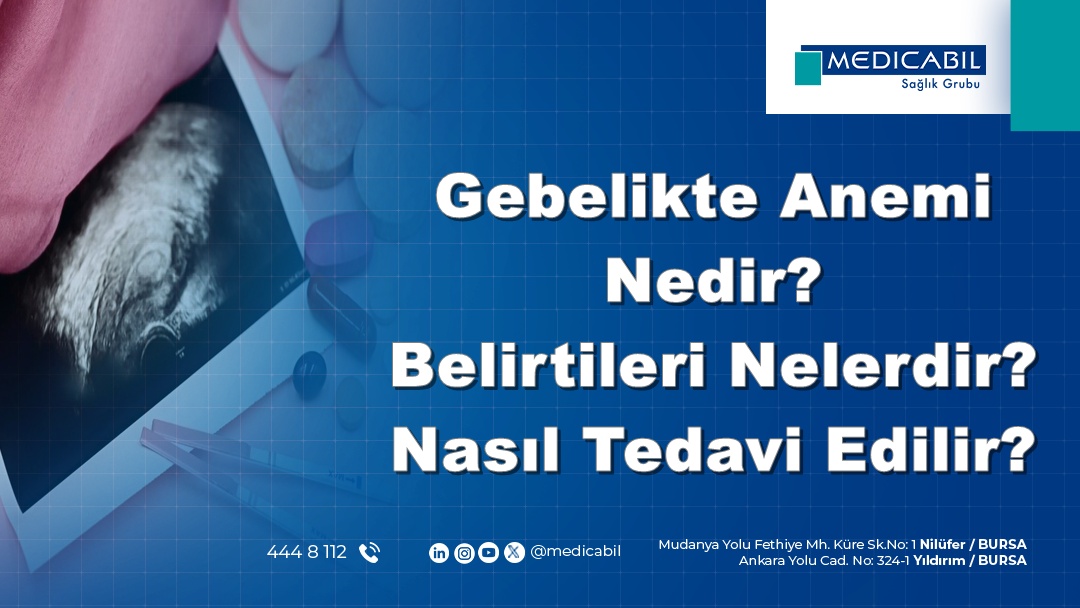 MEDICABIL
Sağlık Grubu

Gebelikte Anemi Nedir?
Belirtileri Nelerdir?
Nasıl Tedavi Edilir?

444 8 112

@medicabil

Mudanya Yolu Fethiye Mh. Küre Sk.No: 1 Nilüfer / BURSA
Ankara Yolu Cad. No: 324-1 Yıldırım / BURSA